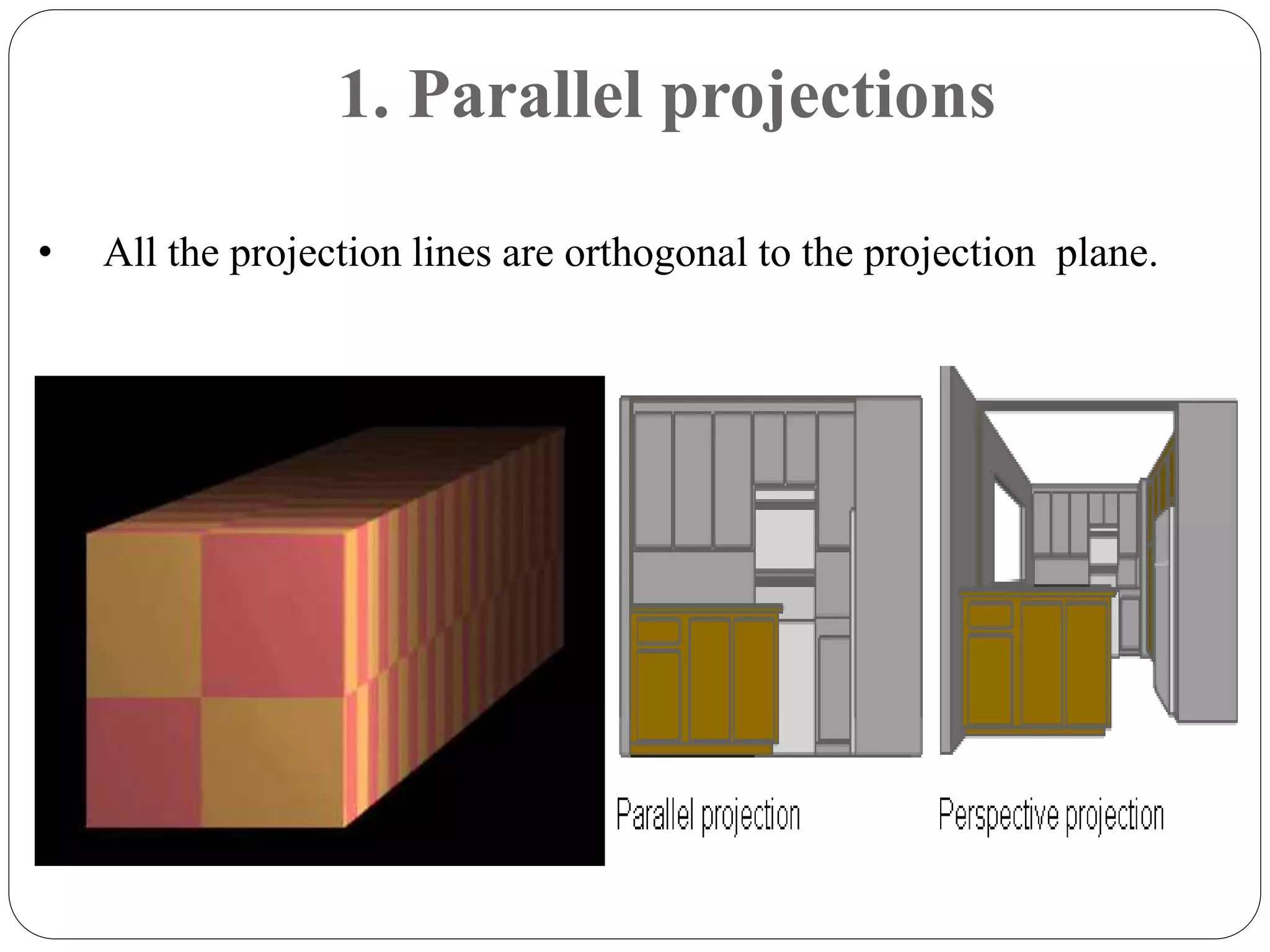 1. Parallel projections

• All the projection lines are orthogonal to the projection plane.

Parallel projection

Perspective projection